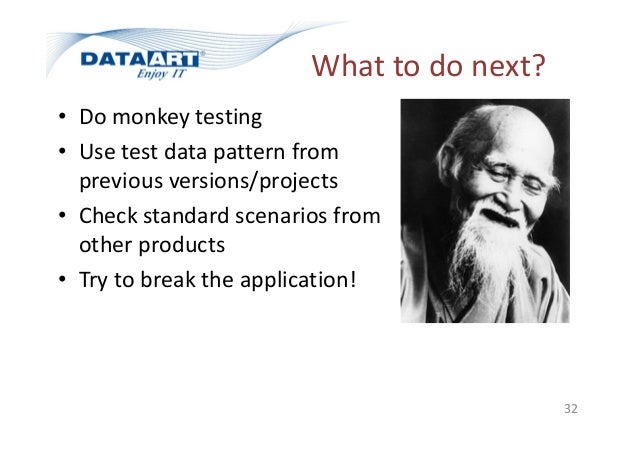 DATAART®
Enjoy IT

What to do next?

• Do monkey testing
• Use test data pattern from previous versions/projects
• Check standard scenarios from other products
• Try to break the application!

32